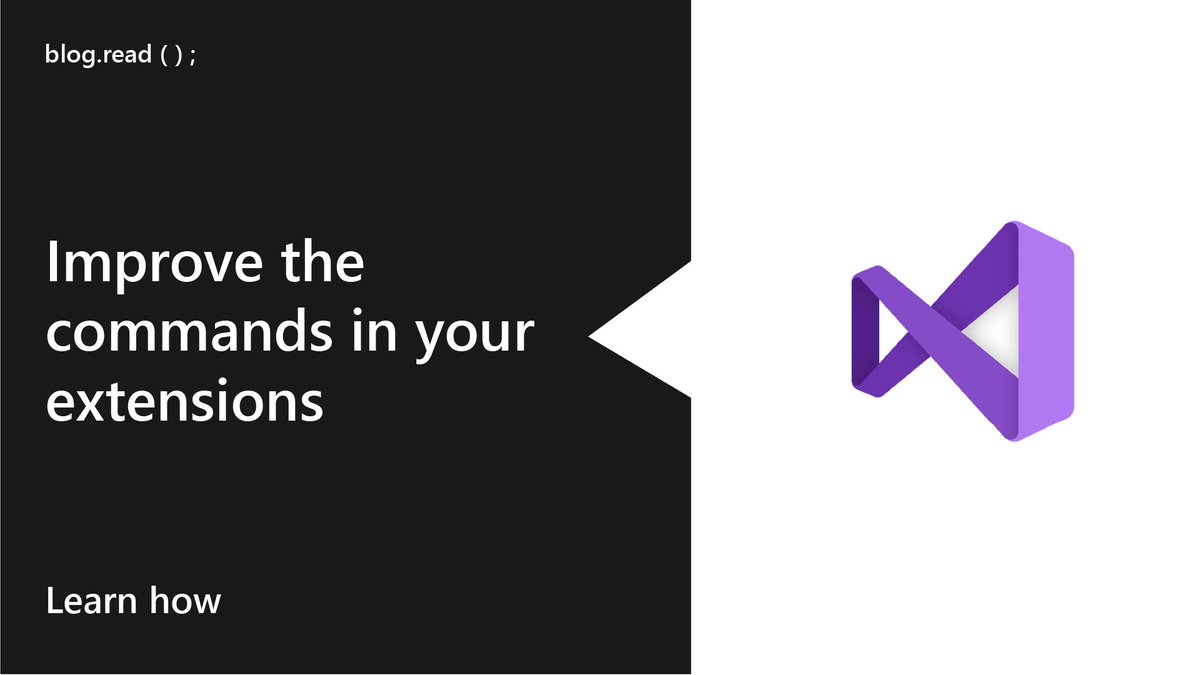 blog.read ( ) ;

Improve the commands in your extensions

Learn how